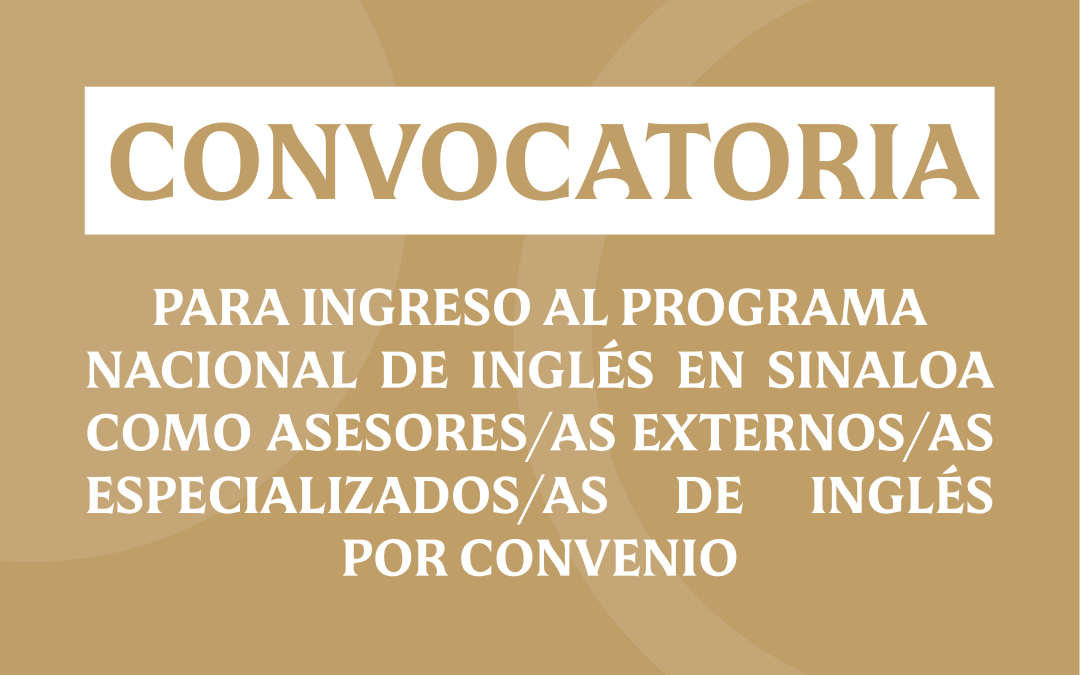 CONVOCATORIA

PARA INGRESO AL PROGRAMA NACIONAL DE INGLÉS EN SINALOA COMO ASESORES/AS EXTERNOS/AS ESPECIALIZADOS/AS DE INGLÉS POR CONVENIO